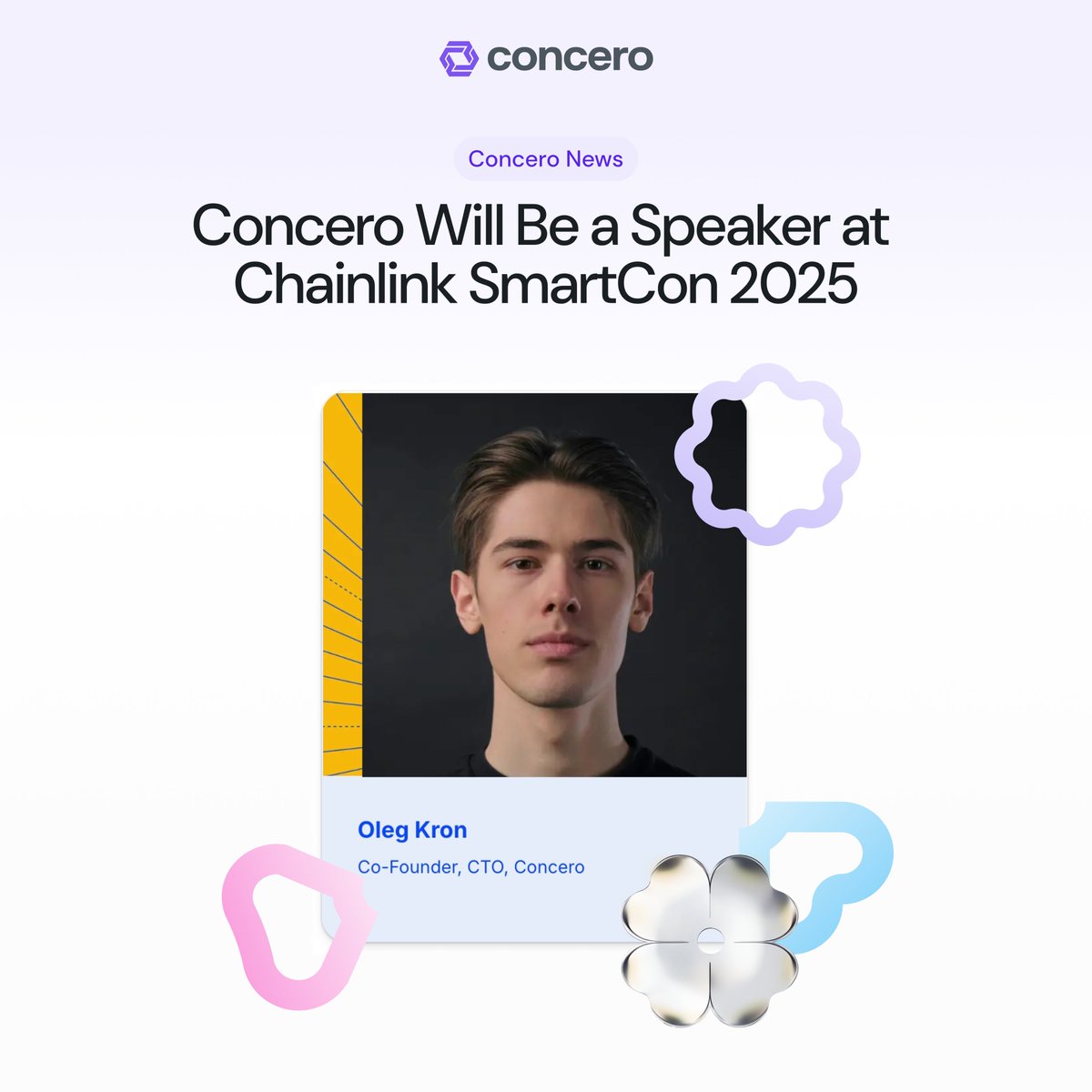 concero

Concero News

Concero Will Be a Speaker at Chainlink SmartCon 2025

Oleg Kron

Co-Founder, CTO, Concero